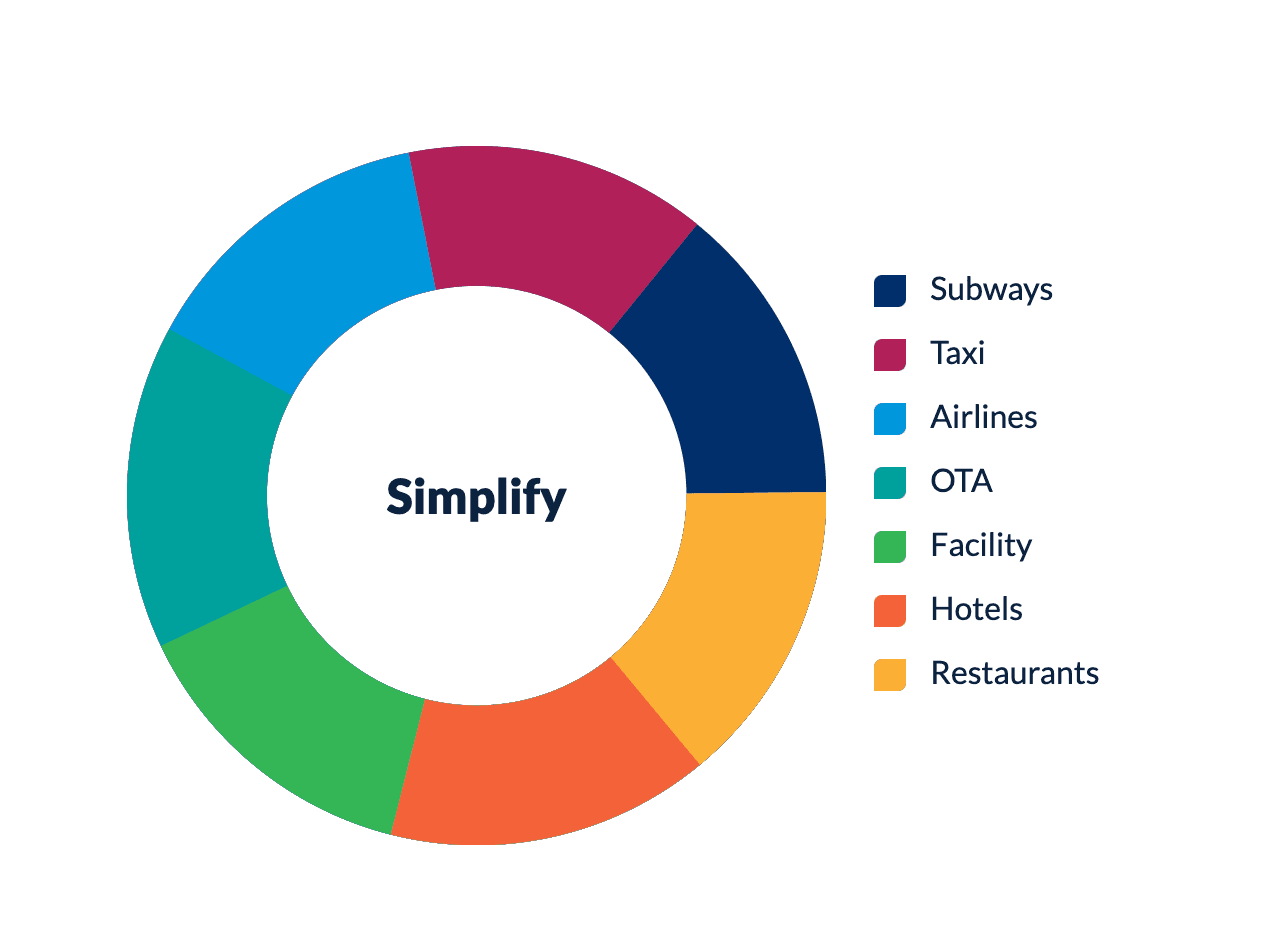 Simplify

Subways
Taxi
Airlines
OTA
Facility
Hotels
Restaurants